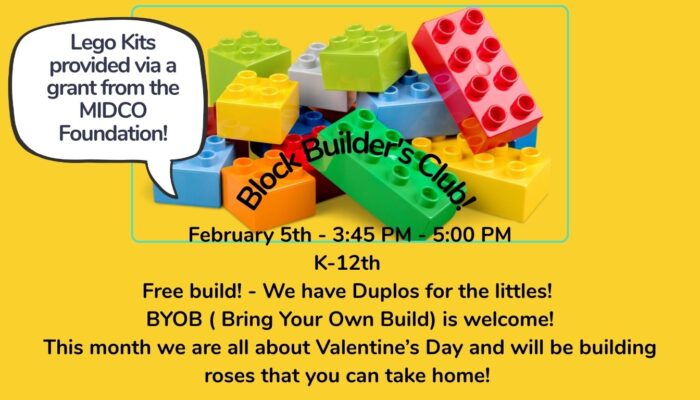 Lego Kits provided via a grant from the MIDCO Foundation!

Block Builder's Club!

February 5th - 3:45 PM - 5:00 PM
K-12th
Free build! - We have Duplos for the littles!
BYOB ( Bring Your Own Build) is welcome!
This month we are all about Valentine's Day and will be building roses that you can take home!